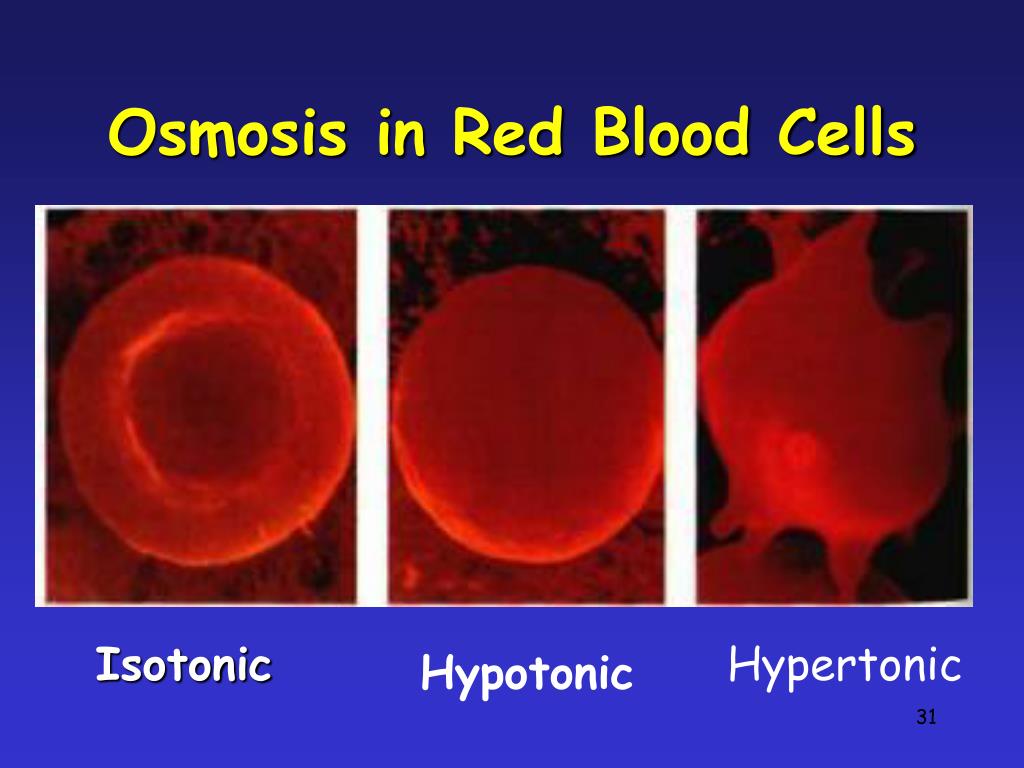 Osmosis in Red Blood Cells

Isotonic

Hypotonic

Hypertonic

31